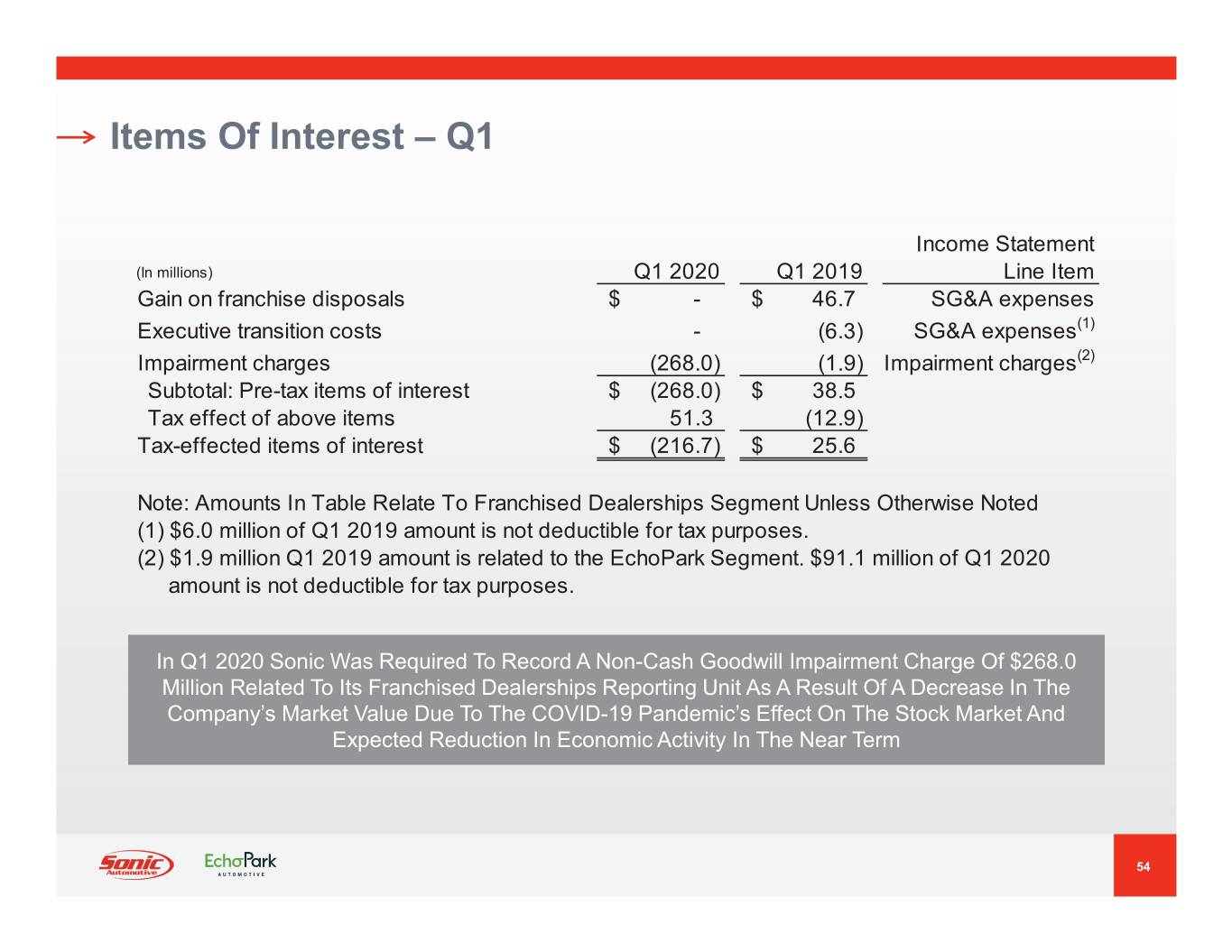 Items Of Interest – Q1

| (In millions) | Q1 2020 | Q1 2019 | Income Statement Line Item |
|---|---|---|---|
| Gain on franchise disposals | $ - | $ 46.7 | SG&A expenses |
| Executive transition costs | - | (6.3) | SG&A expenses$^{(1)}$ |
| Impairment charges | (268.0) | (1.9) | Impairment charges$^{(2)}$ |
| Subtotal: Pre-tax items of interest | $ (268.0) | $ 38.5 | |
| Tax effect of above items | 51.3 | (12.9) | |
| Tax-effected items of interest | $ (216.7) | $ 25.6 | |

Note: Amounts In Table Relate To Franchised Dealerships Segment Unless Otherwise Noted
(1) $6.0 million of Q1 2019 amount is not deductible for tax purposes.
(2) $1.9 million Q1 2019 amount is related to the EchoPark Segment. $91.1 million of Q1 2020 amount is not deductible for tax purposes.

In Q1 2020 Sonic Was Required To Record A Non-Cash Goodwill Impairment Charge Of $268.0 Million Related To Its Franchised Dealerships Reporting Unit As A Result Of A Decrease In The Company's Market Value Due To The COVID-19 Pandemic's Effect On The Stock Market And Expected Reduction In Economic Activity In The Near Term

Sonic Automotive
EchoPark AUTOMOTIVE
54